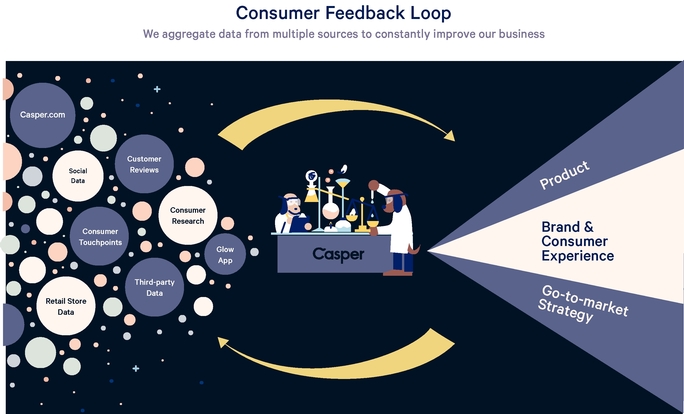 Consumer Feedback Loop

We aggregate data from multiple sources to constantly improve our business

Casper.com

Social Data

Customer Reviews

Consumer Research

Consumer Touchpoints

Glow App

Third-party Data

Retail Store Data

Casper

Product

Brand & Consumer Experience

Go-to-market Strategy